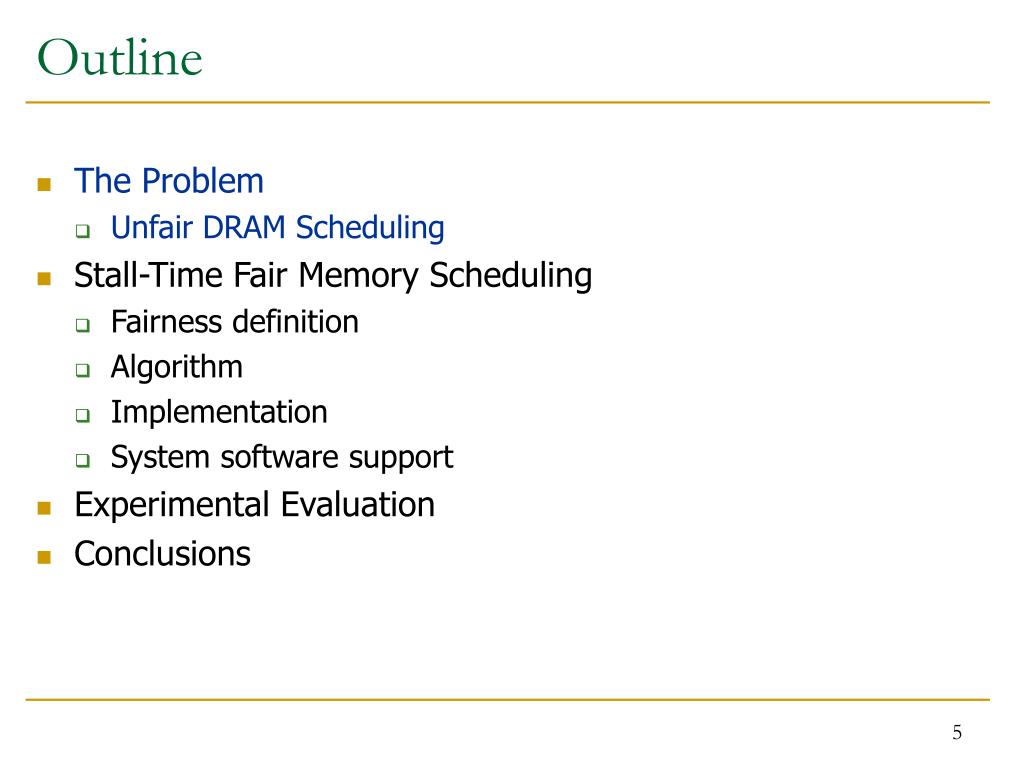 Outline

- The Problem
  - Unfair DRAM Scheduling
- Stall-Time Fair Memory Scheduling
  - Fairness definition
  - Algorithm
  - Implementation
  - System software support
- Experimental Evaluation
- Conclusions

5